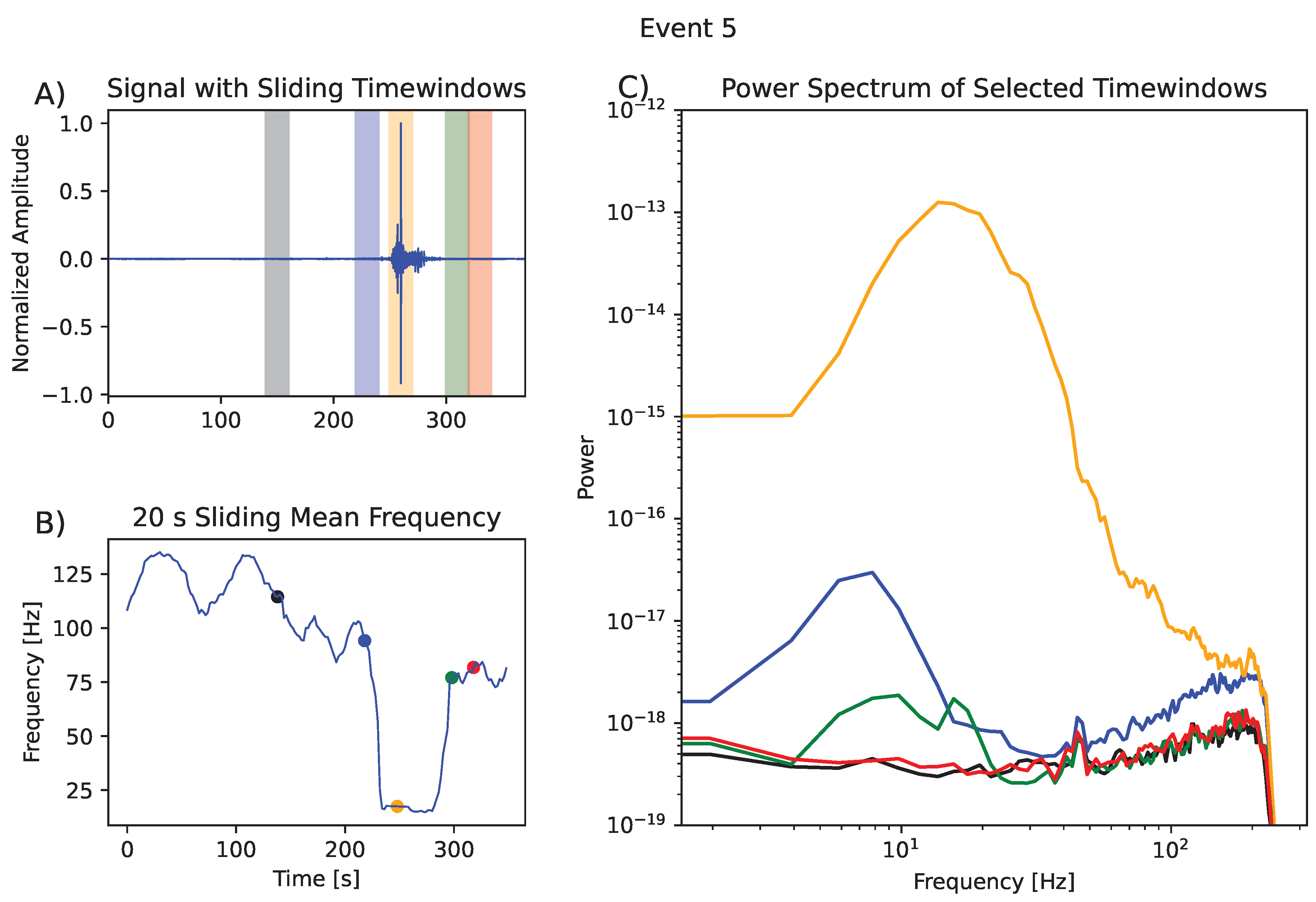 Event 5

A) Signal with Sliding Timewindows

Normalized Amplitude

1.0
0.5
0.0
−0.5
−1.0

0
100
200
300

B) 20 s Sliding Mean Frequency

Frequency [Hz]

125
100
75
50
25

0
100
200
300

Time [s]

C) Power Spectrum of Selected Timewindows

Power

$10^{-12}$
$10^{-13}$
$10^{-14}$
$10^{-15}$
$10^{-16}$
$10^{-17}$
$10^{-18}$
$10^{-19}$

$10^{1}$
$10^{2}$

Frequency [Hz]